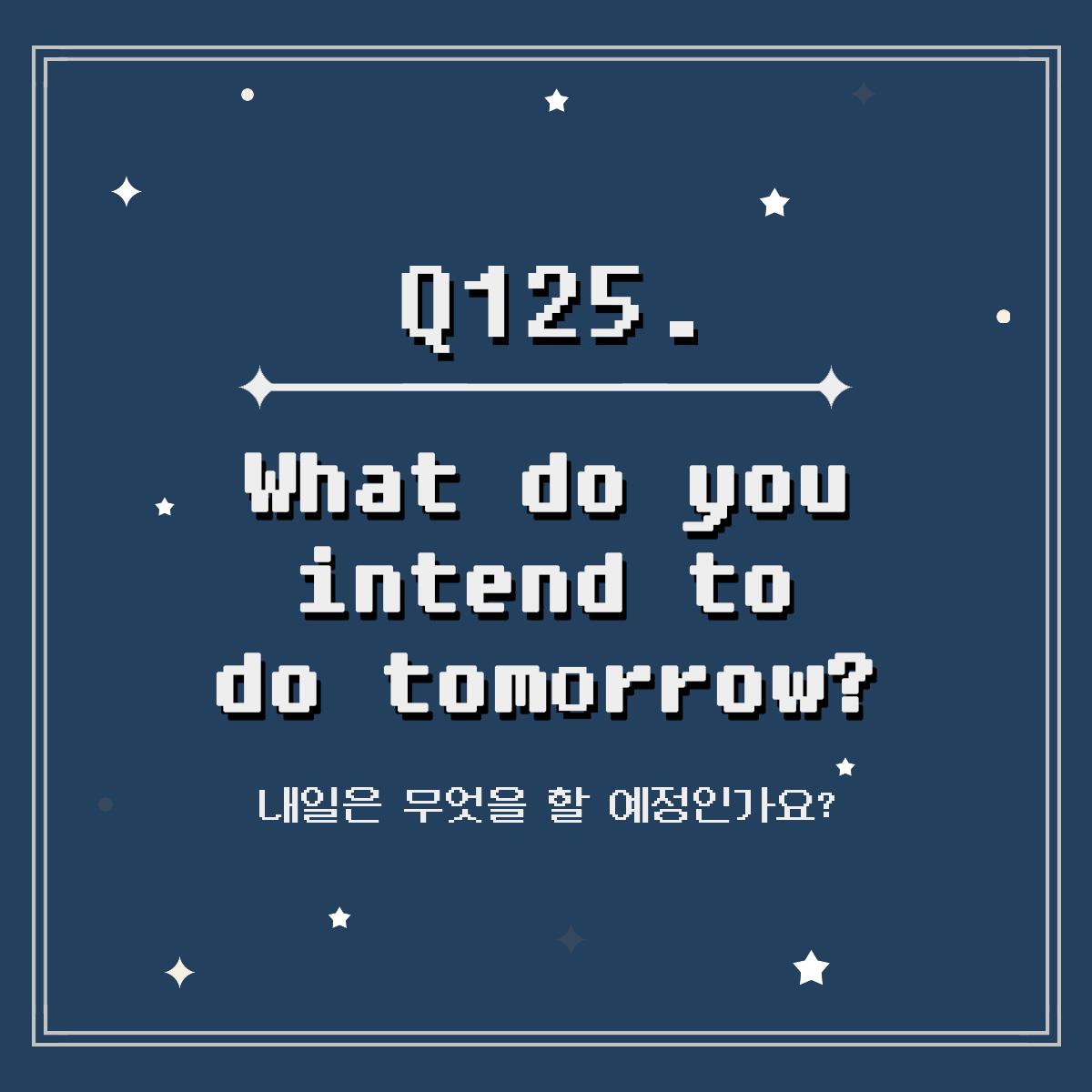 Q125.

What do you intend to do tomorrow?

내일은 무엇을 할 예정인가요?